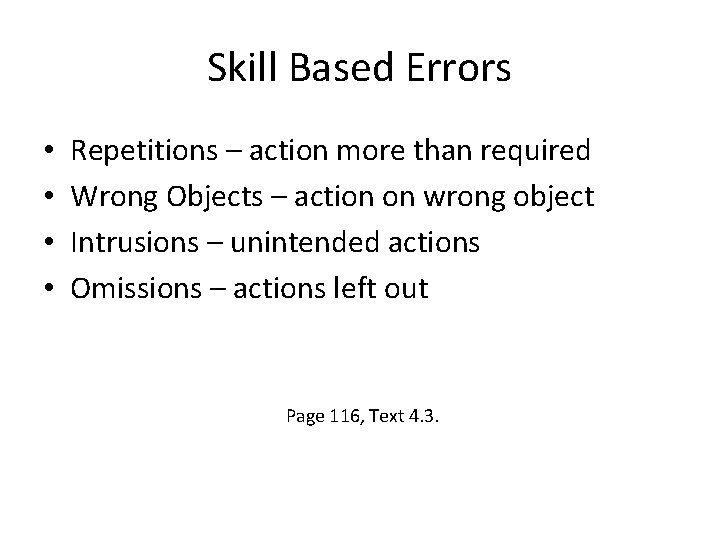 Skill Based Errors

• Repetitions – action more than required
• Wrong Objects – action on wrong object
• Intrusions – unintended actions
• Omissions – actions left out

Page 116, Text 4.3.